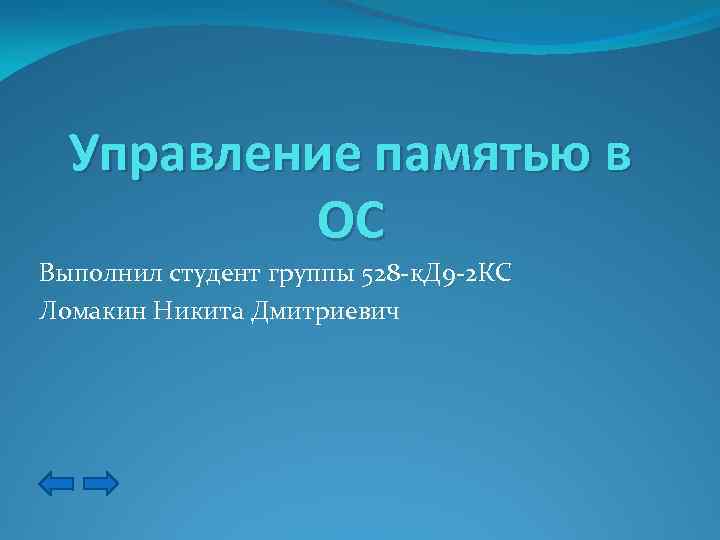 Управление памятью в ОС

Выполнил студент группы 528-кД9-2КС
Ломакин Никита Дмитриевич